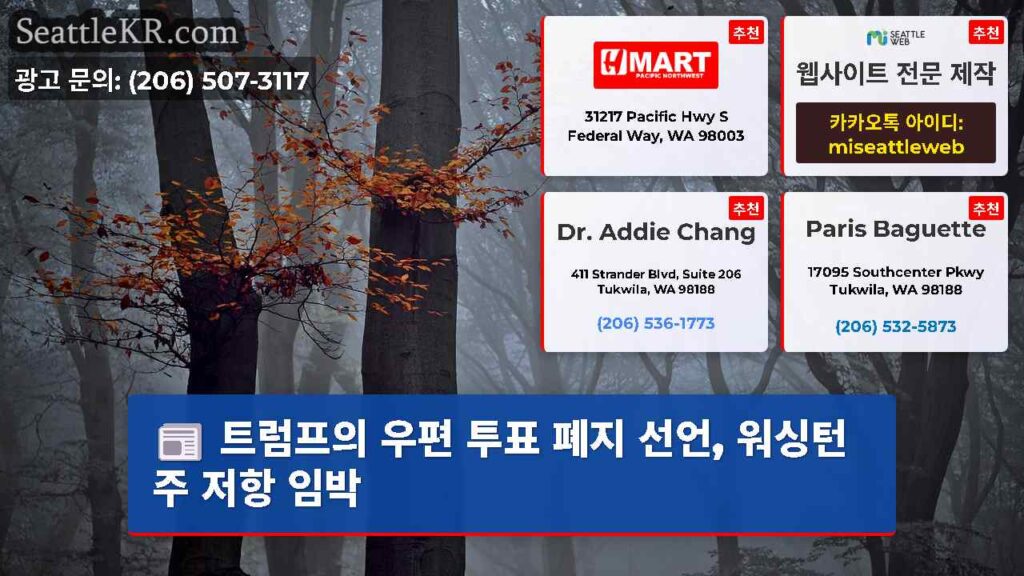 SeattleKR.com

광고 문의: (206) 507-3117

추천

H MART
PACIFIC NORTHWEST

31217 Pacific Hwy S
Federal Way, WA 98003

추천

SEATTLE WEB

웹사이트 전문 제작

카카오톡 아이디:
miseattleweb

추천

Dr. Addie Chang

411 Strander Blvd, Suite 206
Tukwila, WA 98188

(206) 536-1773

추천

Paris Baguette

17095 Southcenter Pkwy
Tukwila, WA 98188

(206) 532-5873

트럼프의 우편 투표 폐지 선언, 워싱턴 주 저항 임박